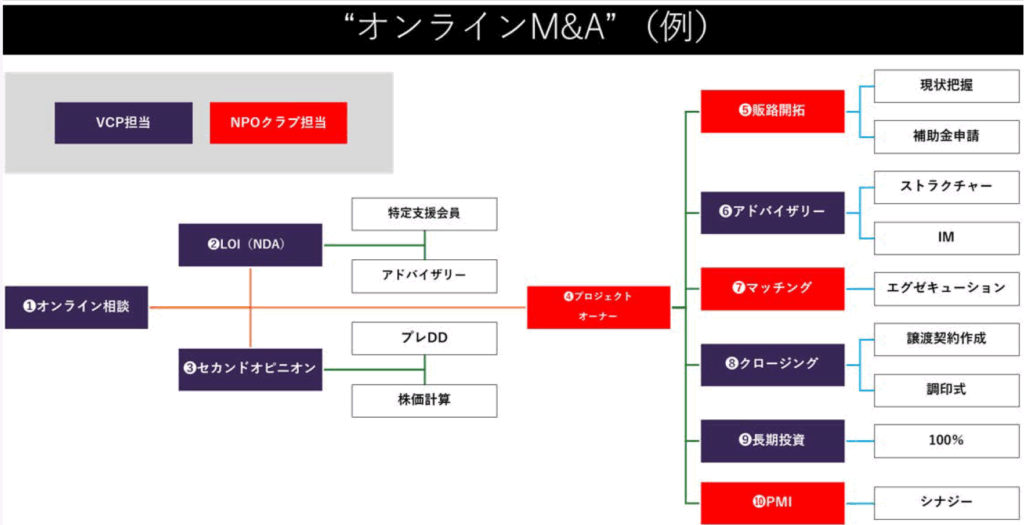 “オンラインM&A”（例）

VCP担当

NPOクラブ担当

❶オンライン相談

❷LOI（NDA）

特定支援会員

アドバイザリー

❸セカンドオピニオン

プレDD

株価計算

❹プロジェクトオーナー

❺販路開拓

現状把握

補助金申請

❻アドバイザリー

ストラクチャー

IM

❼マッチング

エグゼキューション

❽クロージング

譲渡契約作成

調印式

❾長期投資

100%

❿PMI

シナジー